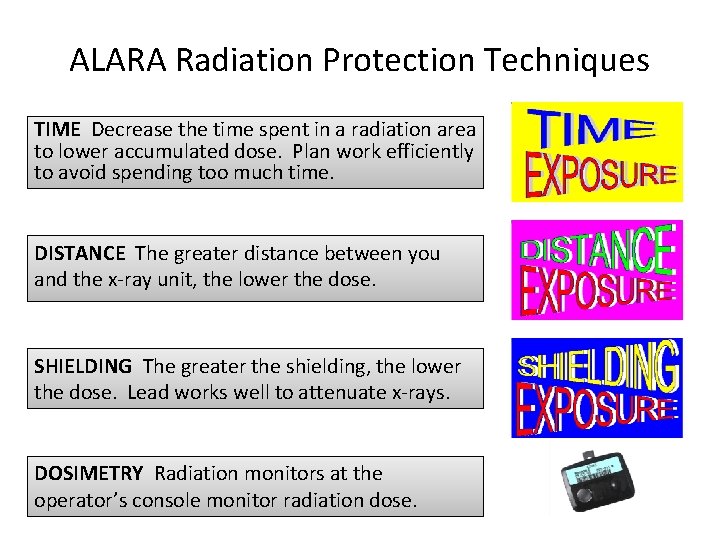 ALARA Radiation Protection Techniques

TIME Decrease the time spent in a radiation area to lower accumulated dose. Plan work efficiently to avoid spending too much time.

TIME
EXPOSURE

DISTANCE The greater distance between you and the x-ray unit, the lower the dose.

DISTANCE
EXPOSURE

SHIELDING The greater the shielding, the lower the dose. Lead works well to attenuate x-rays.

SHIELDING
EXPOSURE

DOSIMETRY Radiation monitors at the operator's console monitor radiation dose.